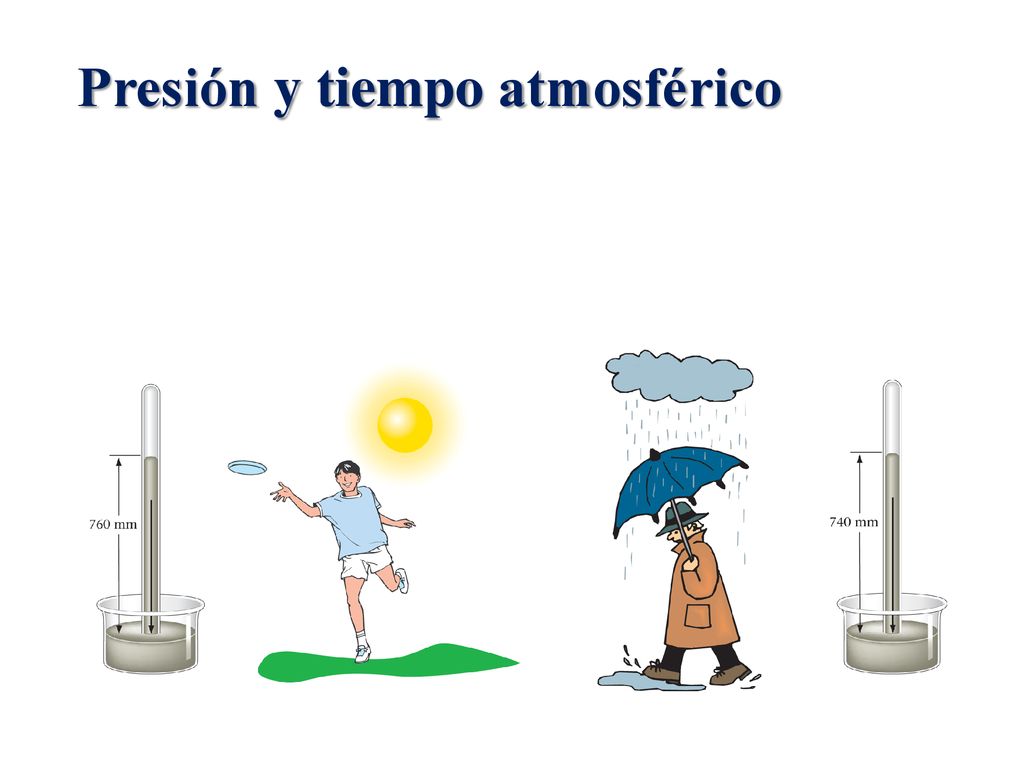 Presión y tiempo atmosférico

760 mm

740 mm